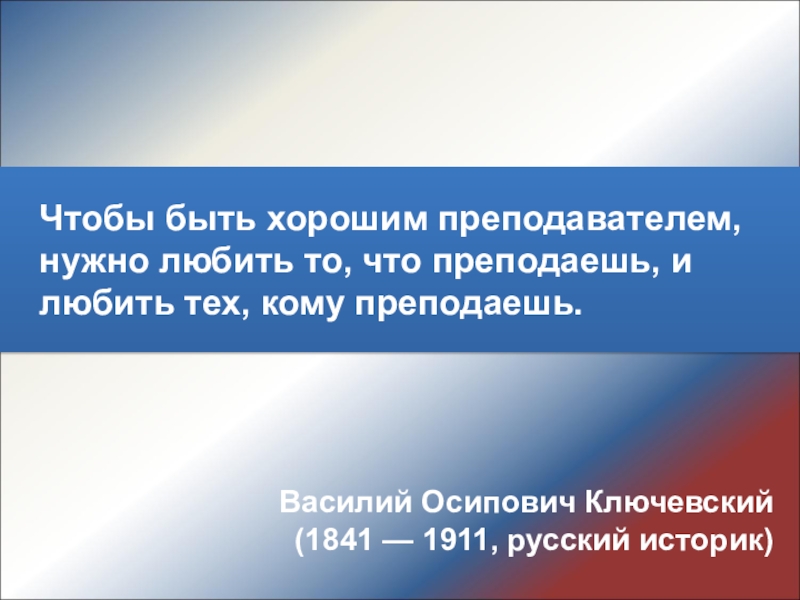 Чтобы быть хорошим преподавателем, нужно любить то, что преподаешь, и любить тех, кому преподаешь.

Василий Осипович Ключевский
(1841 — 1911, русский историк)